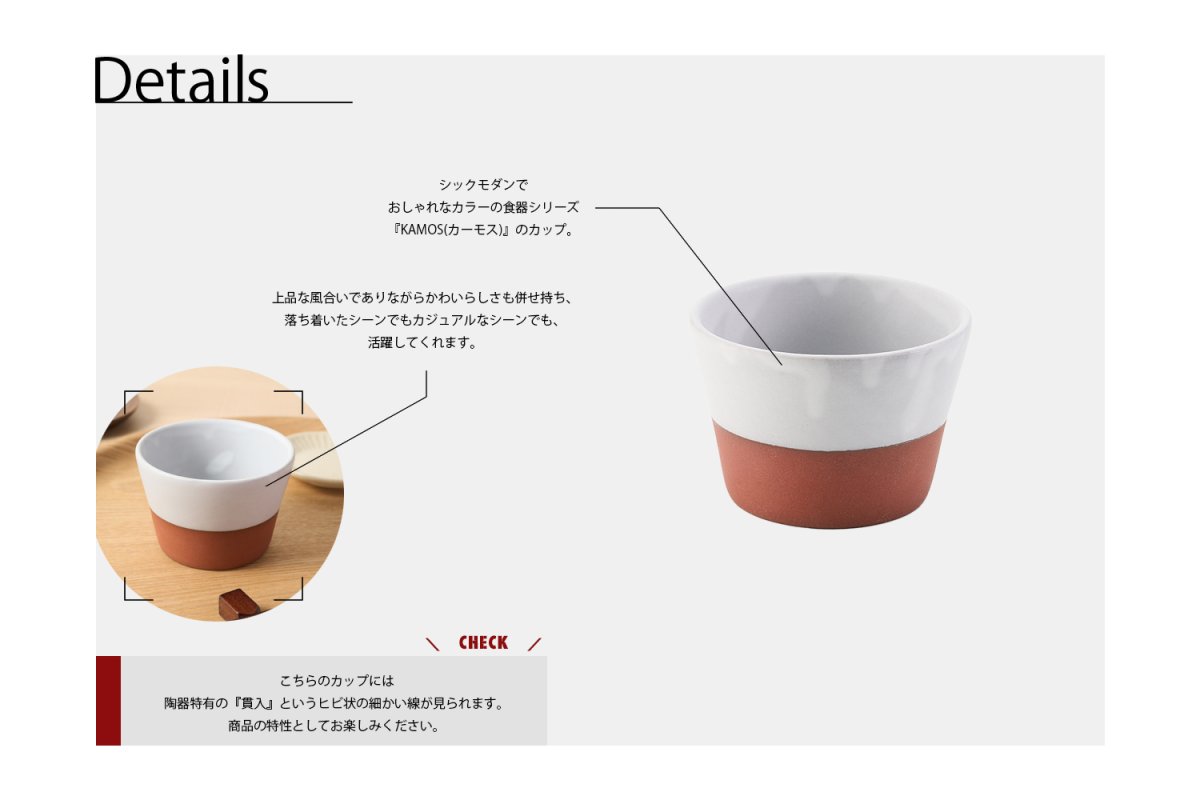 Details

シックモダンで
おしゃれなカラーの食器シリーズ
『KAMOS(カーモス)』のカップ。

上品な風合いでありながらかわいらしさも併せ持ち、
落ち着いたシーンでもカジュアルなシーンでも、
活躍してくれます。

CHECK

こちらのカップには
陶器特有の『貫入』というヒビ状の細かい線が見られます。
商品の特性としてお楽しみください。